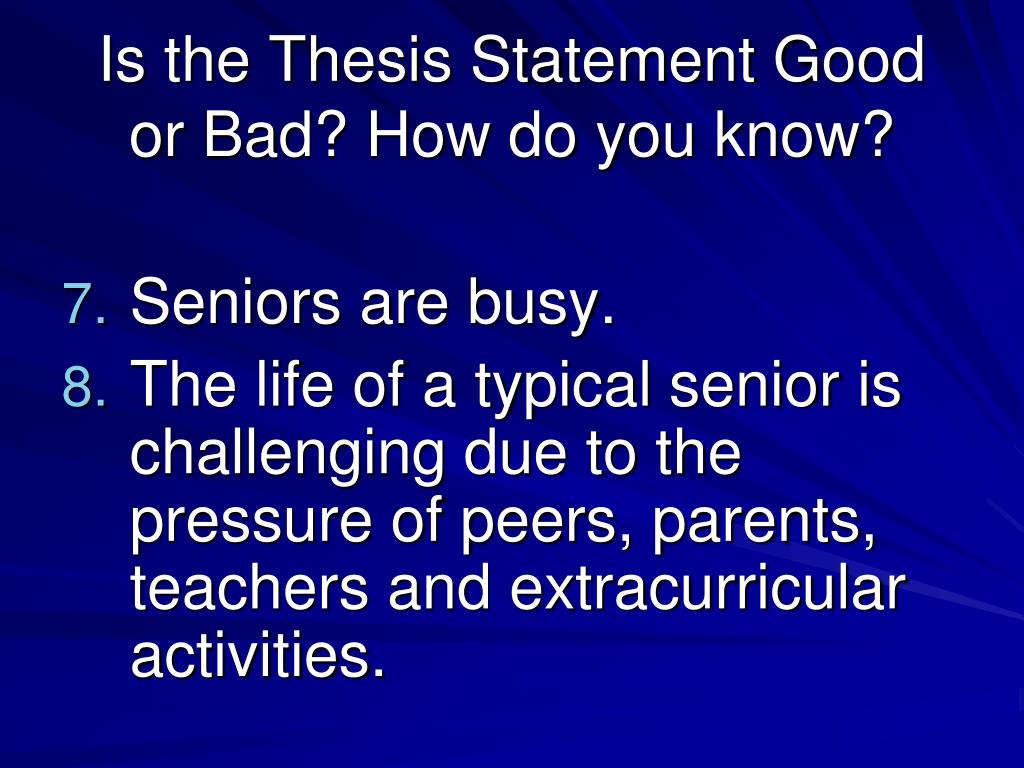 Is the Thesis Statement Good or Bad? How do you know?

7. Seniors are busy.
8. The life of a typical senior is challenging due to the pressure of peers, parents, teachers and extracurricular activities.